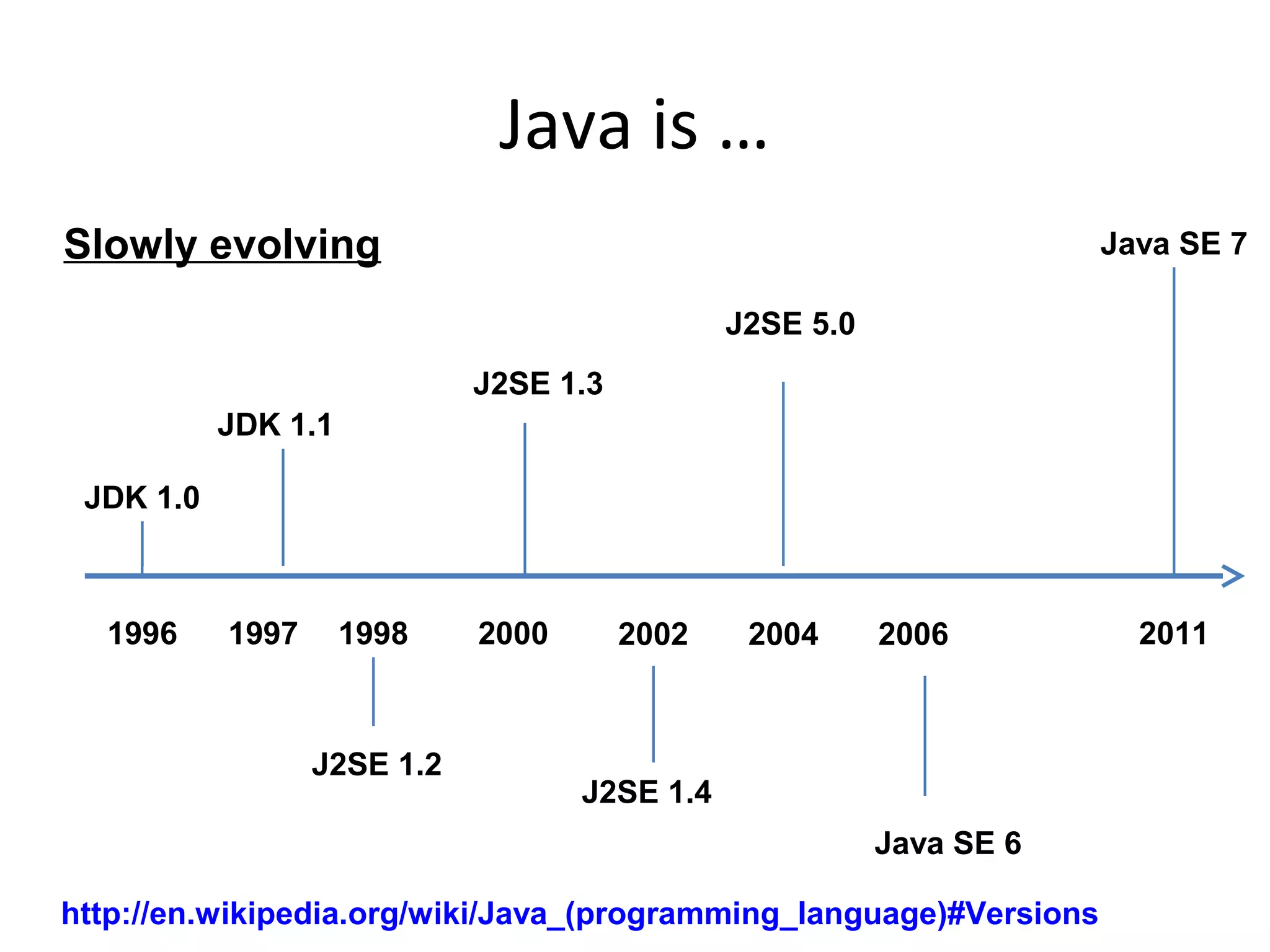 Java is …

Slowly evolving

Java SE 7

J2SE 5.0

J2SE 1.3

JDK 1.1

JDK 1.0

1996 1997 1998 2000 2002 2004 2006 2011

J2SE 1.2

J2SE 1.4

Java SE 6

http://en.wikipedia.org/wiki/Java_(programming_language)#Versions